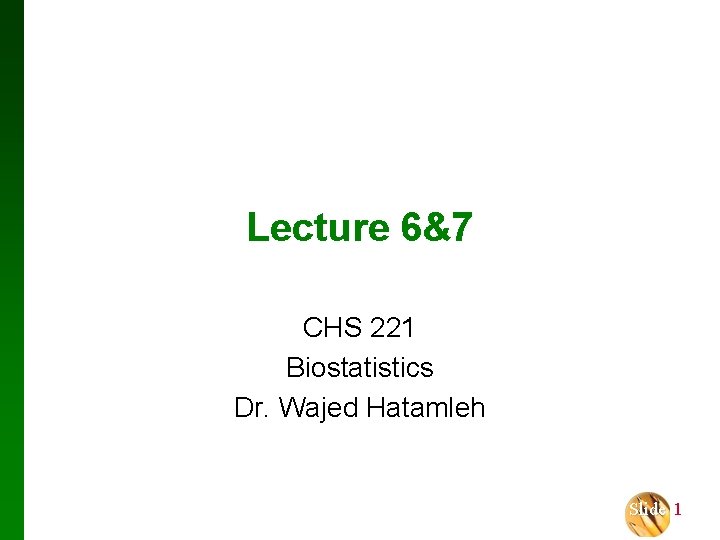 Lecture 6&7

CHS 221
Biostatistics
Dr. Wajed Hatamleh

Slide 1